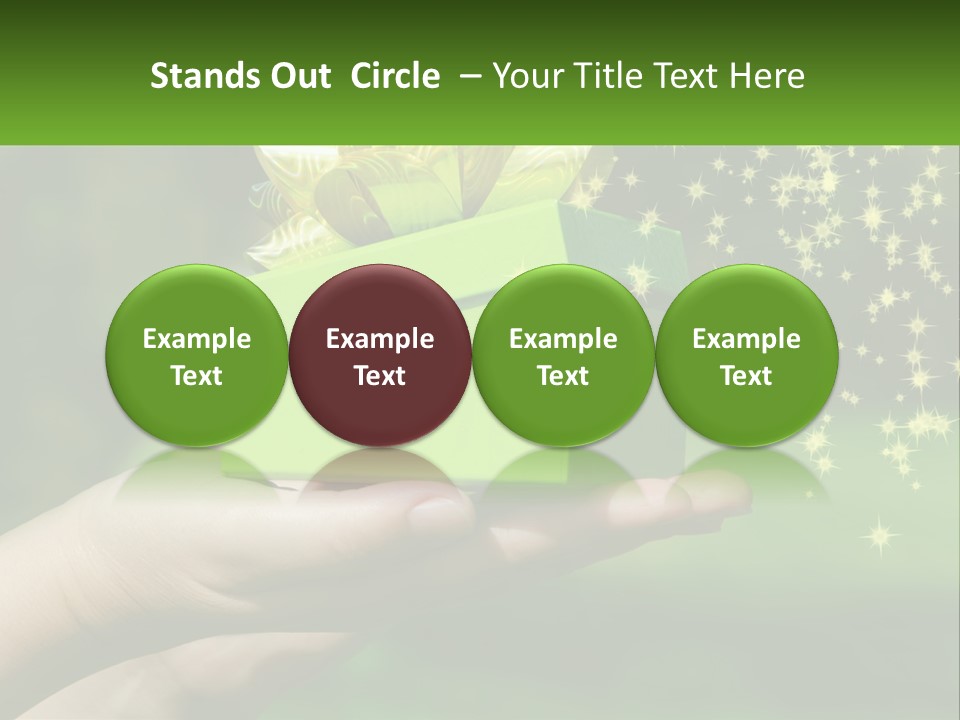 Stands Out Circle – Your Title Text Here

Example Text

Example Text

Example Text

Example Text